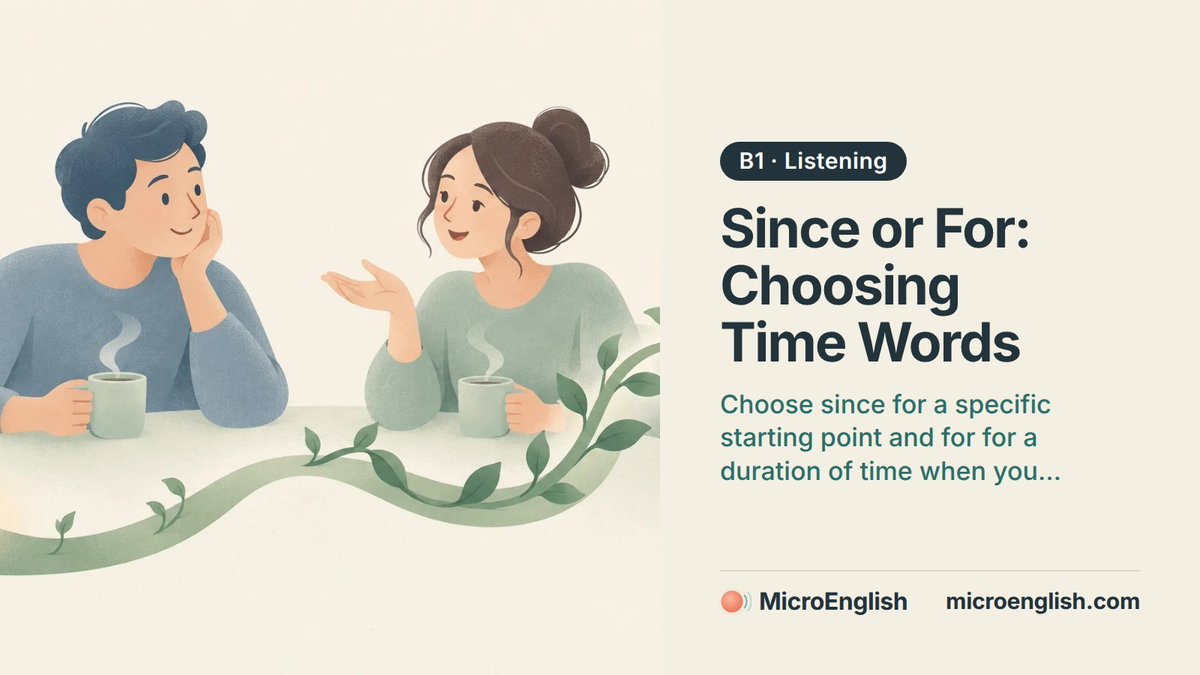 B1 · Listening

Since or For: Choosing Time Words

Choose since for a specific starting point and for for a duration of time when you...

MicroEnglish microenglish.com